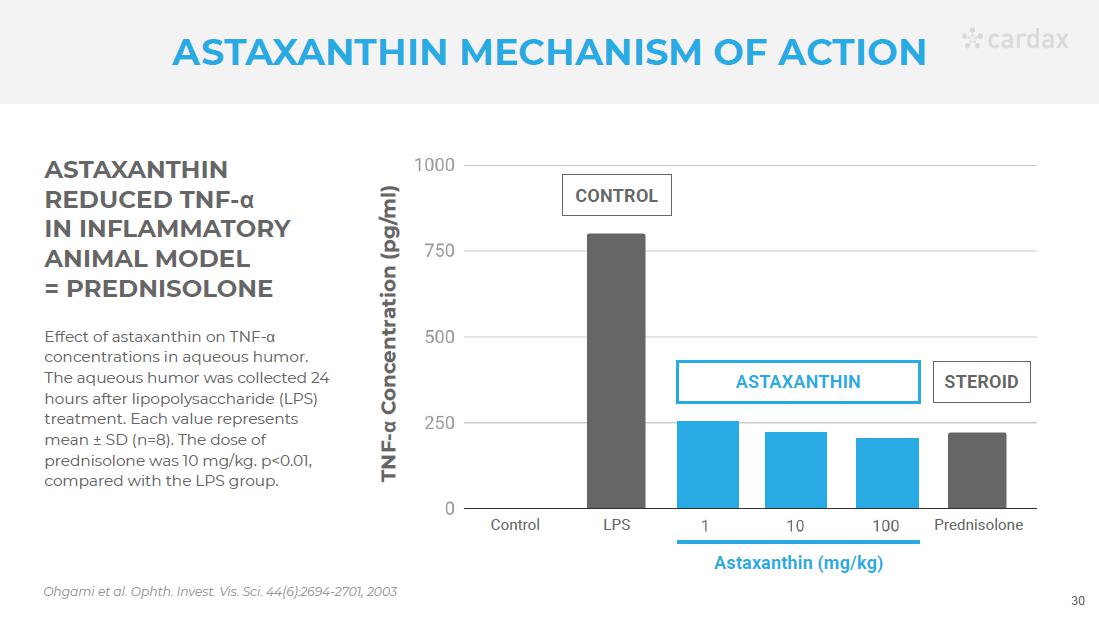 ASTAXANTHIN MECHANISM OF ACTION

cardax

ASTAXANTHIN REDUCED TNF-α IN INFLAMMATORY ANIMAL MODEL = PREDNISOLONE

Effect of astaxanthin on TNF-α concentrations in aqueous humor. The aqueous humor was collected 24 hours after lipopolysaccharide (LPS) treatment. Each value represents mean ± SD (n=8). The dose of prednisolone was 10 mg/kg. p<0.01, compared with the LPS group.

TNF-α Concentration (pg/ml)

1000
750
500
250
0

CONTROL
ASTAXANTHIN
STEROID

Control
LPS
1
10
100
Prednisolone

Astaxanthin (mg/kg)

Ohgami et al. Ophth. Invest. Vis. Sci. 44(6):2694-2701, 2003

30